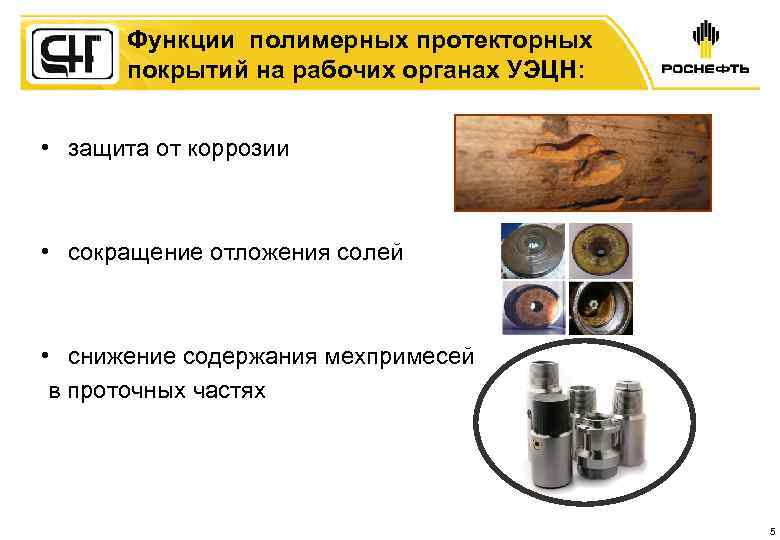 СНГ

Функции полимерных протекторных покрытий на рабочих органах УЭЦН:

РОСНЕФТЬ

• защита от коррозии

• сокращение отложения солей

• снижение содержания мехпримесей в проточных частях

5